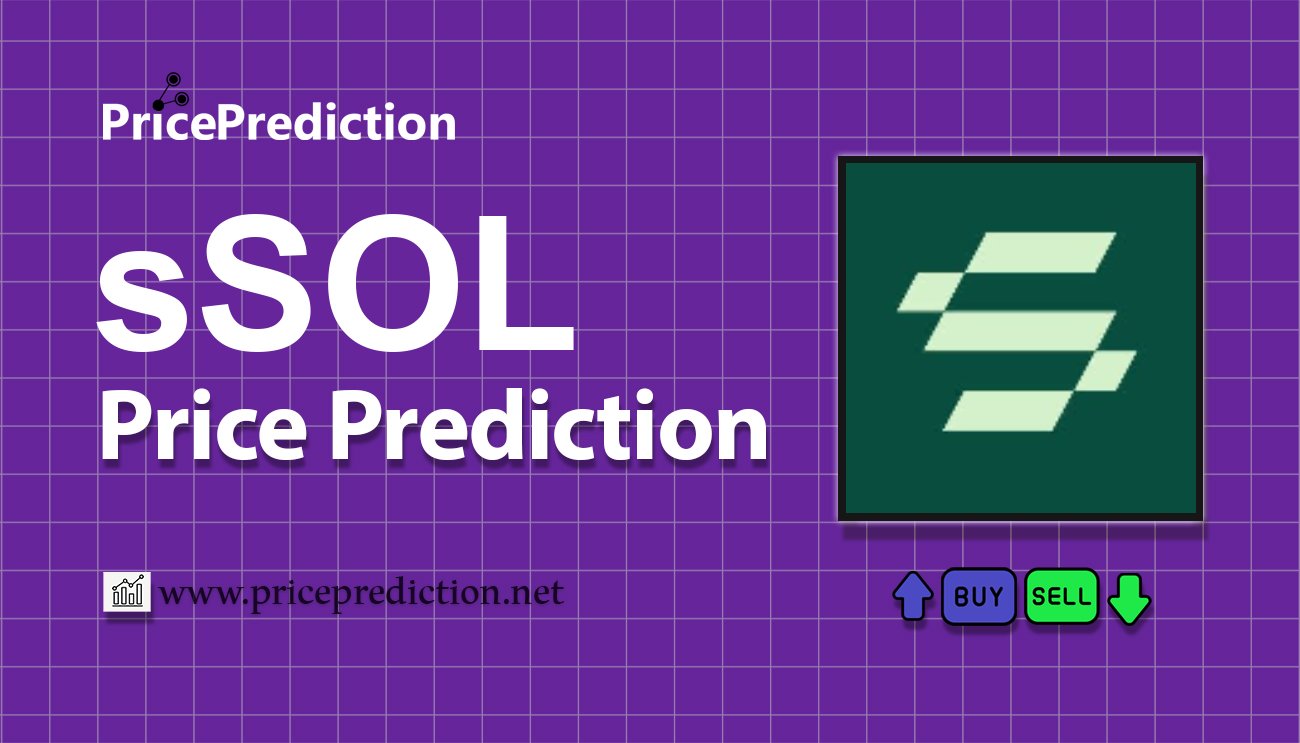 PricePrediction

sSOL
Price Prediction

www.priceprediction.net

BUY SELL